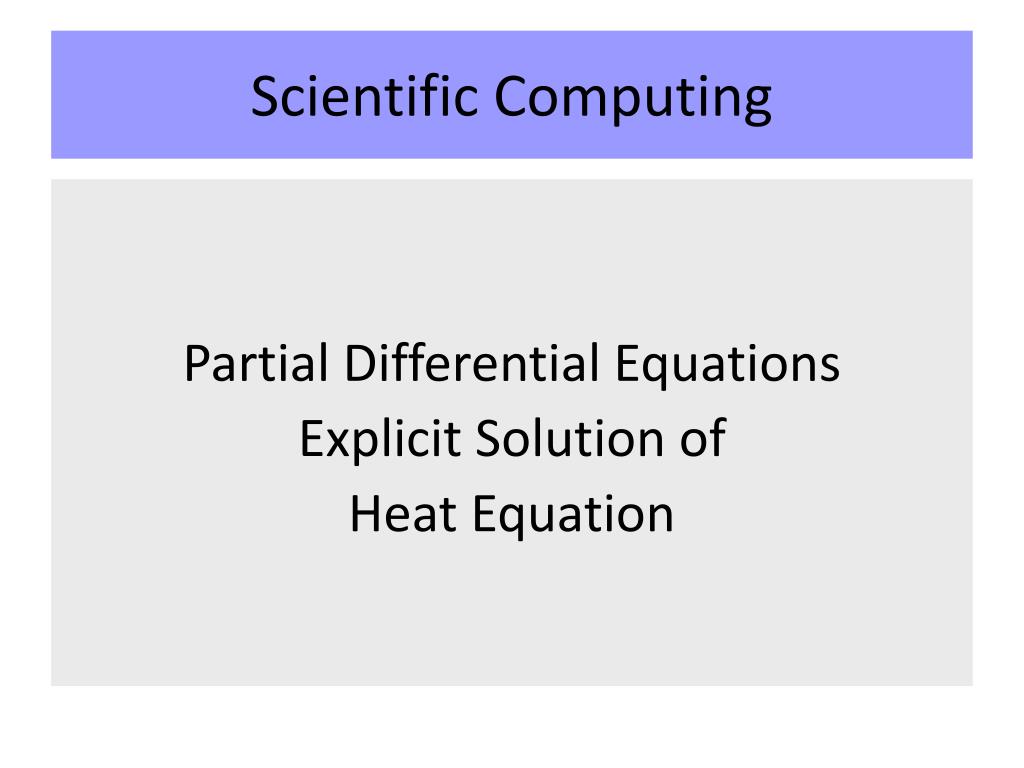 Scientific Computing

Partial Differential Equations
Explicit Solution of
Heat Equation